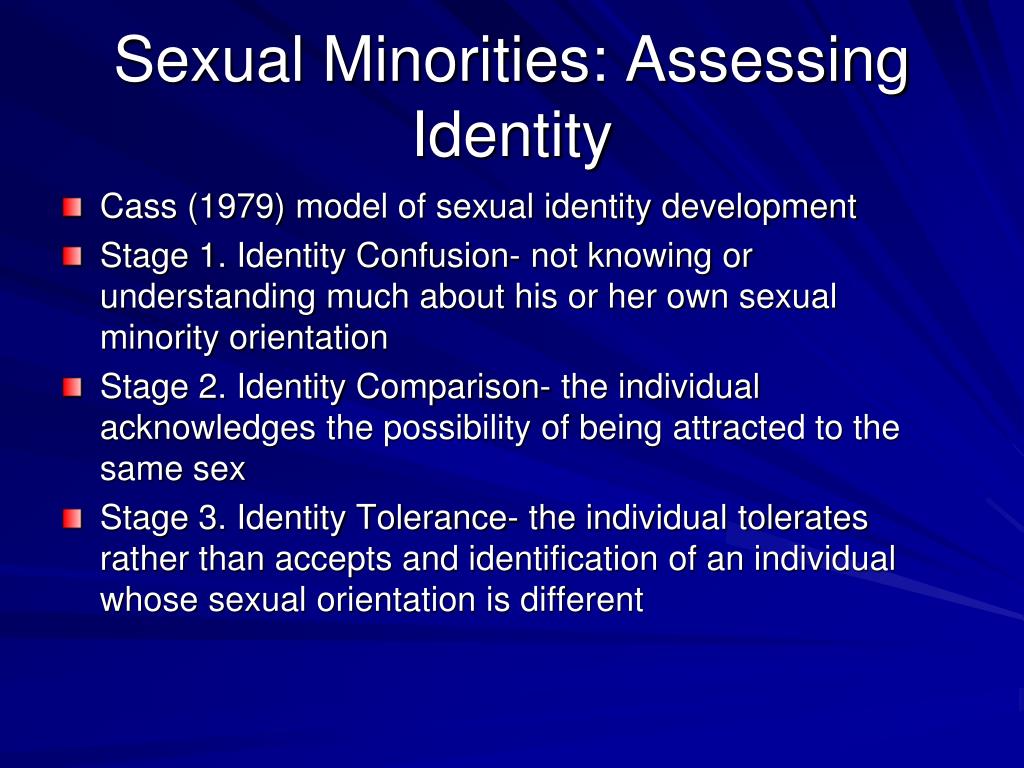 Sexual Minorities: Assessing Identity

Cass (1979) model of sexual identity development

Stage 1. Identity Confusion- not knowing or understanding much about his or her own sexual minority orientation

Stage 2. Identity Comparison- the individual acknowledges the possibility of being attracted to the same sex

Stage 3. Identity Tolerance- the individual tolerates rather than accepts and identification of an individual whose sexual orientation is different